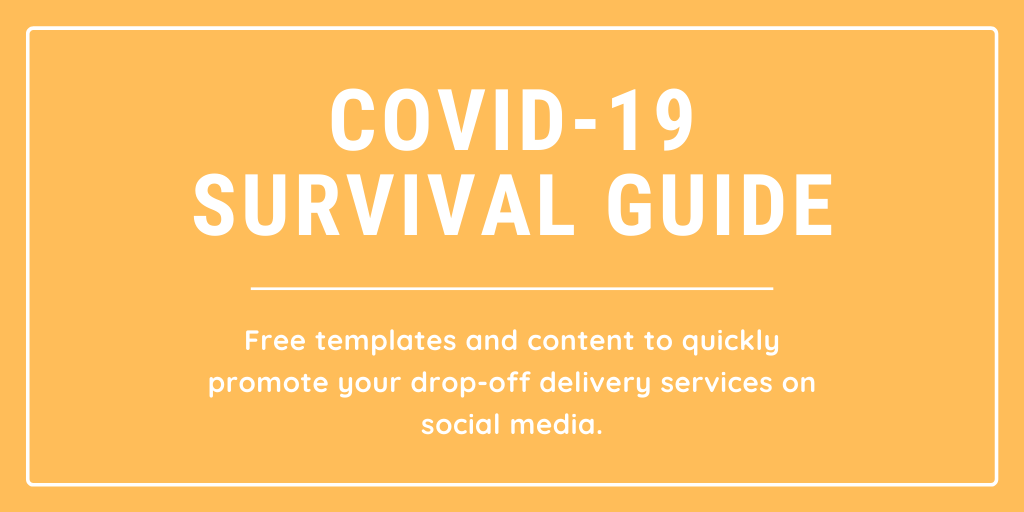 COVID-19
SURVIVAL GUIDE

Free templates and content to quickly promote your drop-off delivery services on social media.